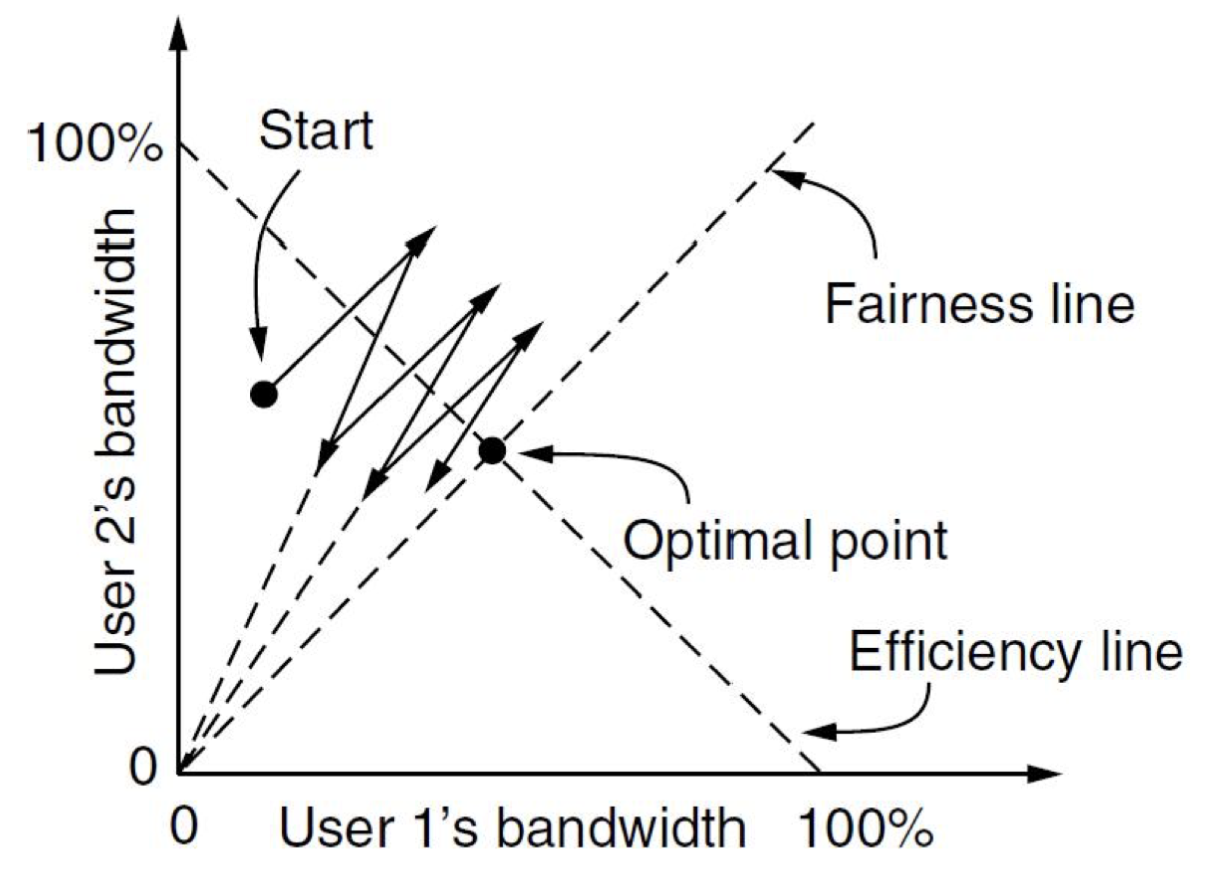 100%
Start
User 2's bandwidth
Fairness line
Optimal point
Efficiency line
0
0
User 1's bandwidth
100%